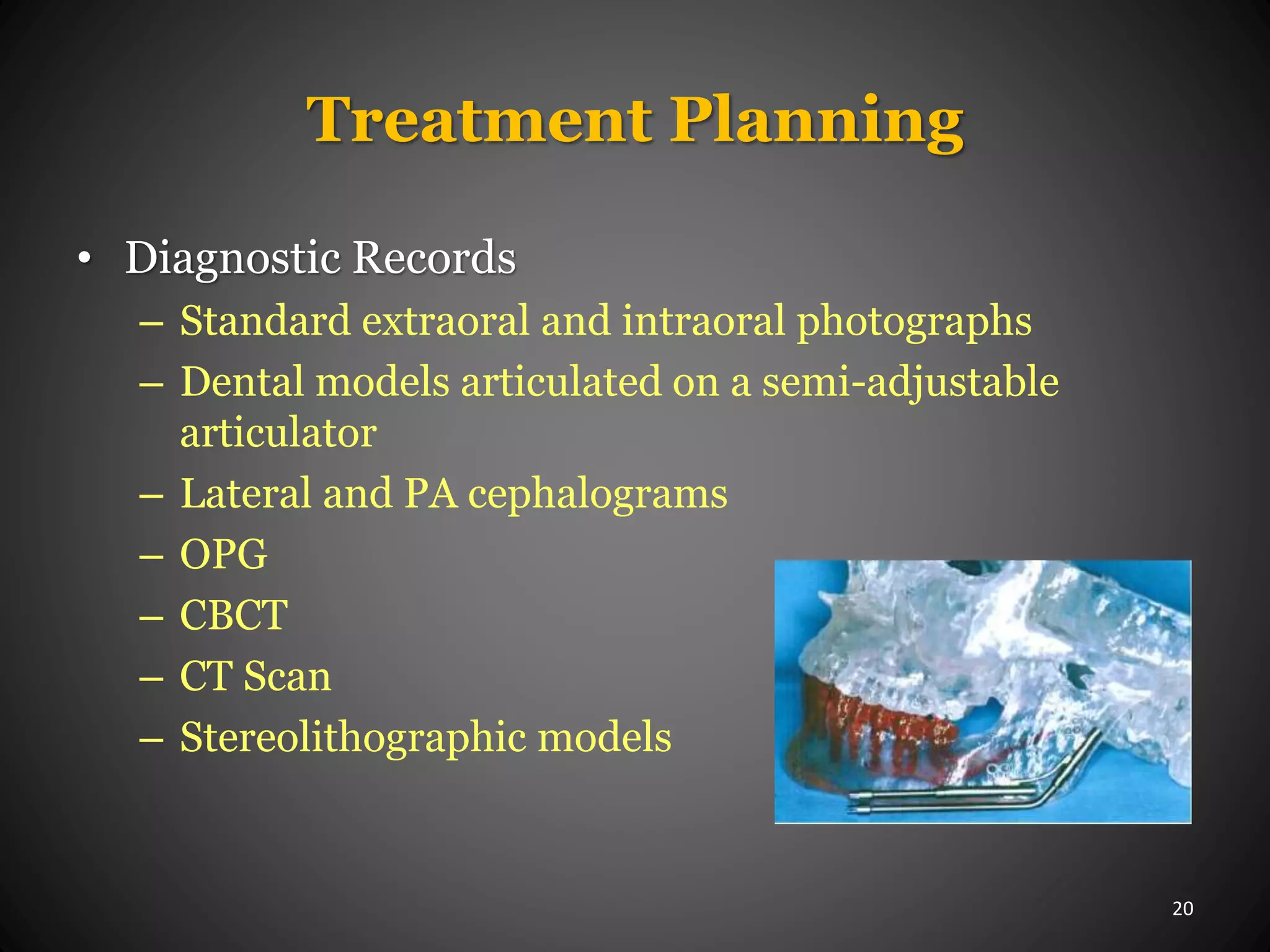 Treatment Planning

• Diagnostic Records
– Standard extraoral and intraoral photographs
– Dental models articulated on a semi-adjustable articulator
– Lateral and PA cephalograms
– OPG
– CBCT
– CT Scan
– Stereolithographic models

20